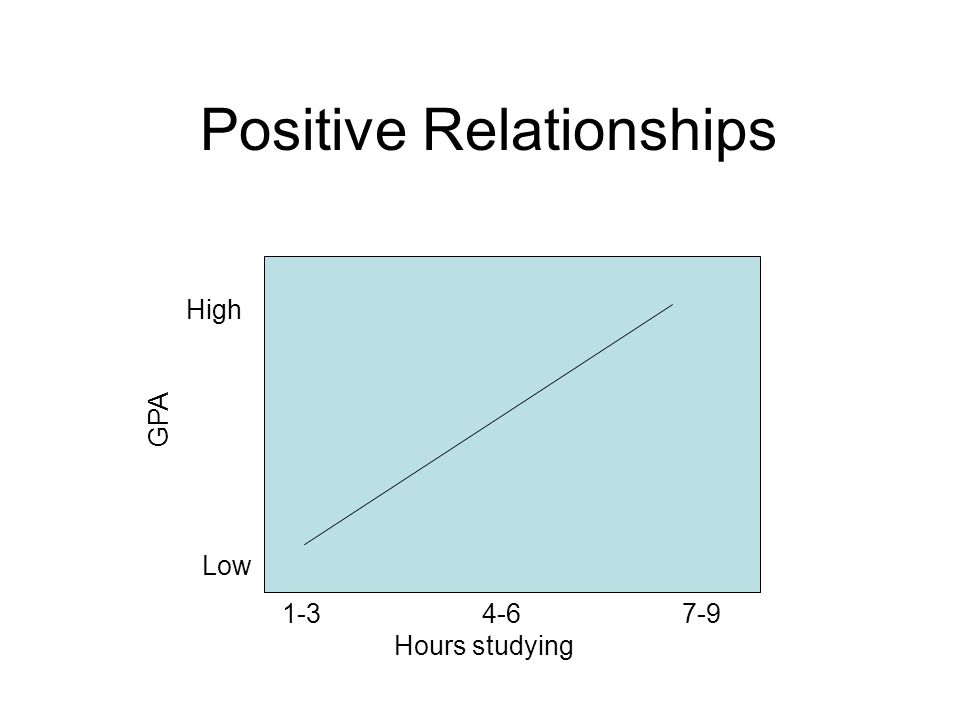 Positive Relationships

High

GPA

Low

1-3
4-6
7-9

Hours studying